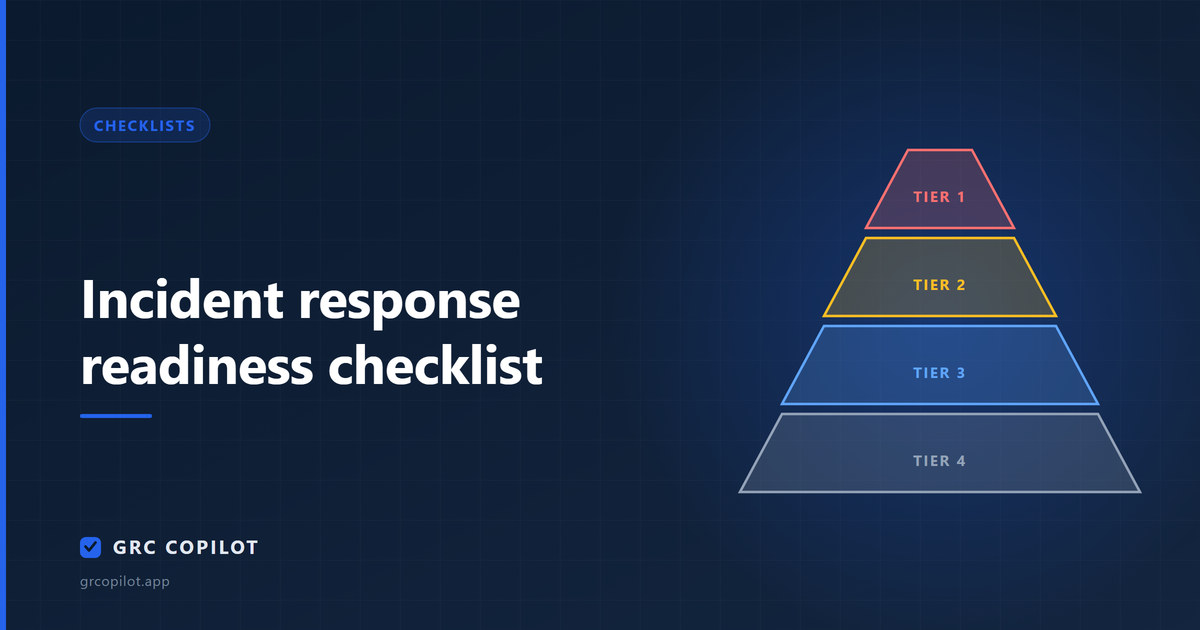 CHECKLISTS

Incident response readiness checklist

TIER 1

TIER 2

TIER 3

TIER 4

GRC COPILOT

grcopilot.app